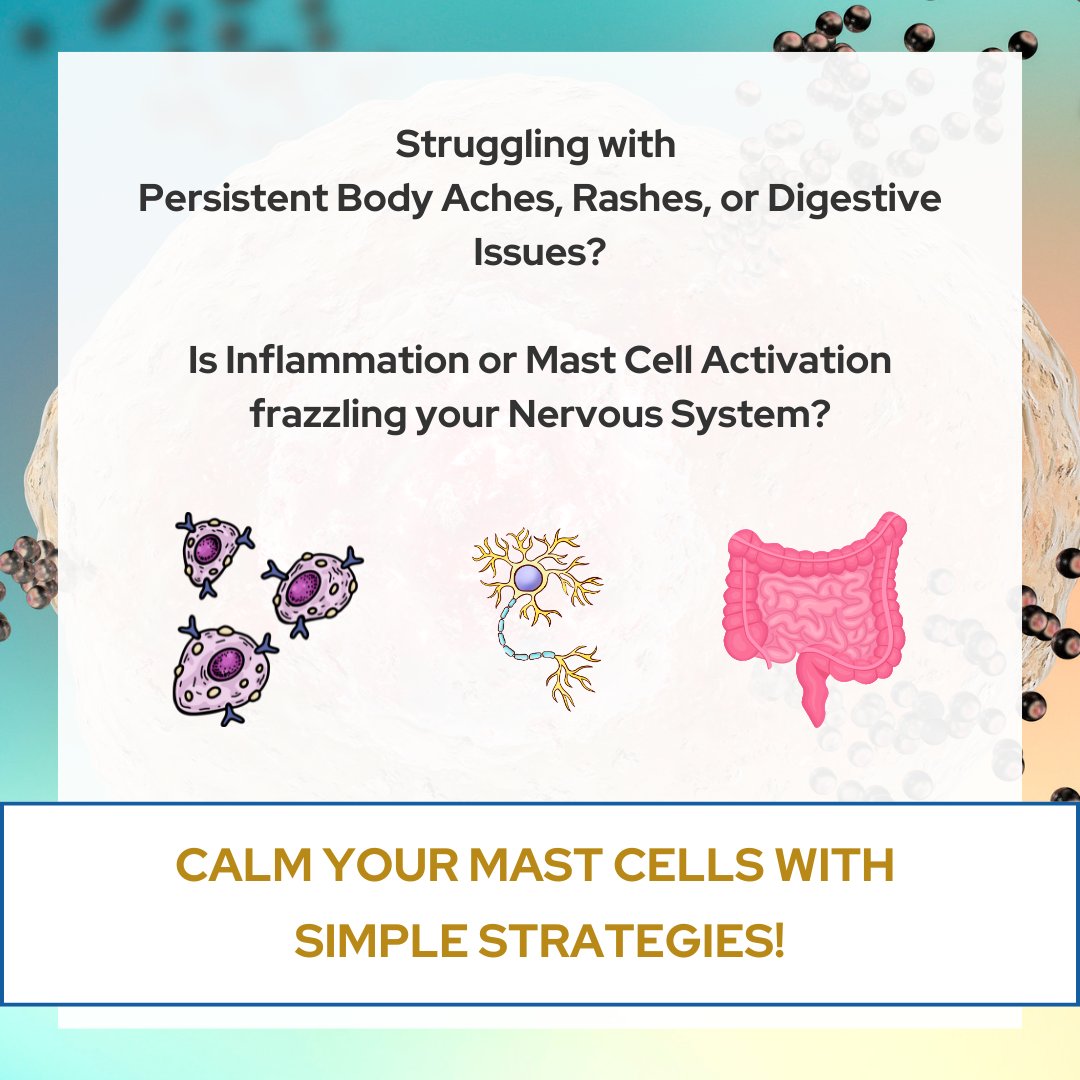 Struggling with
Persistent Body Aches, Rashes, or Digestive Issues?

Is Inflammation or Mast Cell Activation frazzling your Nervous System?

CALM YOUR MAST CELLS WITH SIMPLE STRATEGIES!